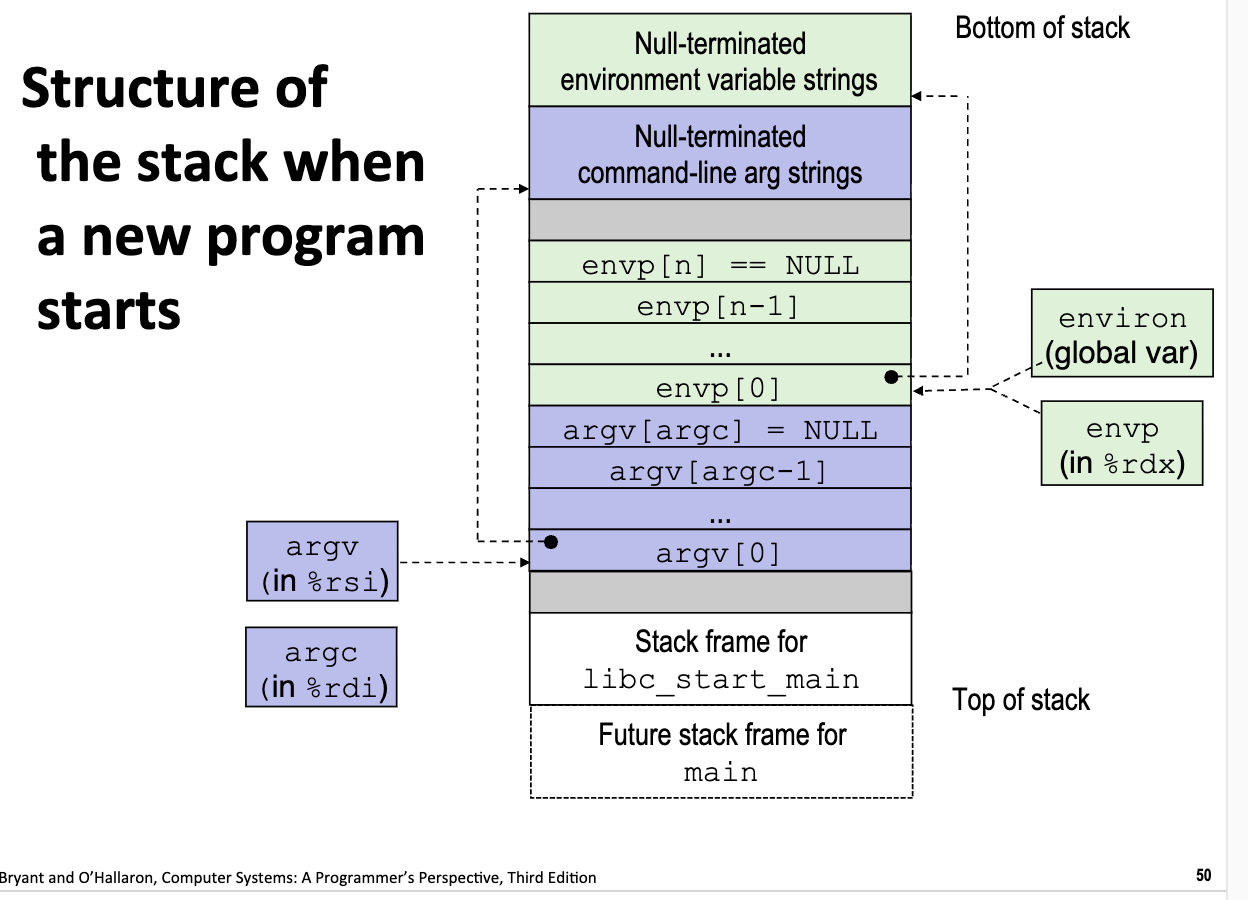 Structure of the stack when a new program starts

Bottom of stack

Null-terminated environment variable strings

Null-terminated command-line arg strings

envp[n] == NULL

envp[n-1]

...

envp[0]

argv[argc] = NULL

argv[argc-1]

...

argv[0]

Stack frame for libc_start_main

Future stack frame for main

Top of stack

environ (global var)

envp (in %rdx)

argv (in %rsi)

argc (in %rdi)

Bryant and O'Hallaron, Computer Systems: A Programmer's Perspective, Third Edition

50